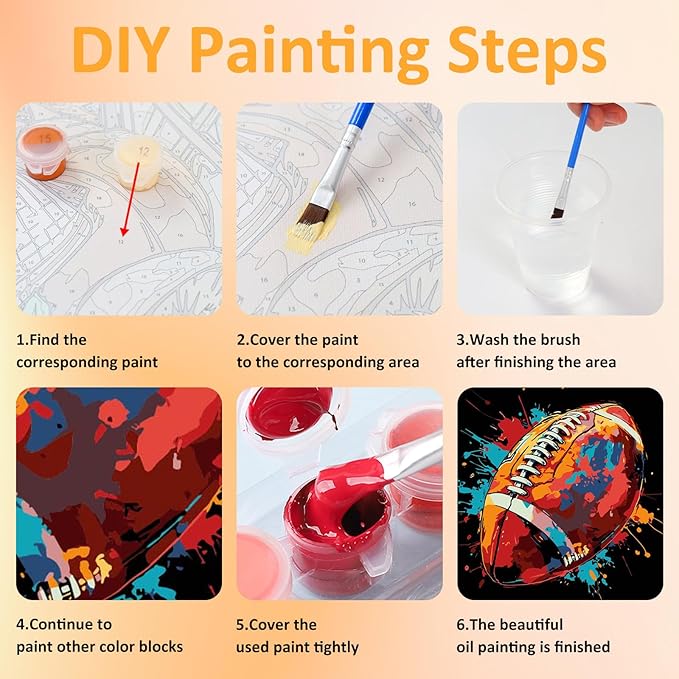 DIY Painting Steps

15

12

1.Find the corresponding paint

2.Cover the paint to the corresponding area

3.Wash the brush after finishing the area

4.Continue to paint other color blocks

5.Cover the used paint tightly

6.The beautiful oil painting is finished